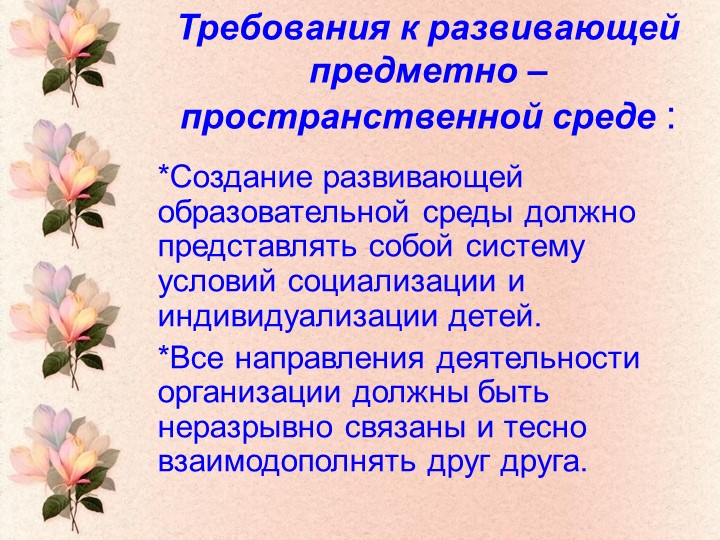 Требования к развивающей предметно – пространственной среде :

*Создание развивающей образовательной среды должно представлять собой систему условий социализации и индивидуализации детей.

*Все направления деятельности организации должны быть неразрывно связаны и тесно взаимодополнять друг друга.